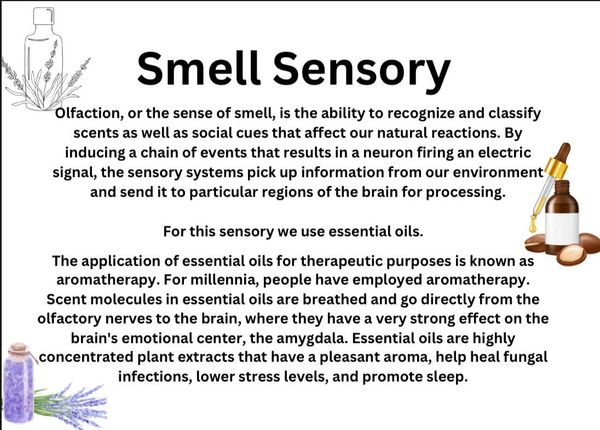 Smell Sensory

Olfaction, or the sense of smell, is the ability to recognize and classify scents as well as social cues that affect our natural reactions. By inducing a chain of events that results in a neuron firing an electric signal, the sensory systems pick up information from our environment and send it to particular regions of the brain for processing.

For this sensory we use essential oils.

The application of essential oils for therapeutic purposes is known as aromatherapy. For millennia, people have employed aromatherapy. Scent molecules in essential oils are breathed and go directly from the olfactory nerves to the brain, where they have a very strong effect on the brain's emotional center, the amygdala. Essential oils are highly concentrated plant extracts that have a pleasant aroma, help heal fungal infections, lower stress levels, and promote sleep.